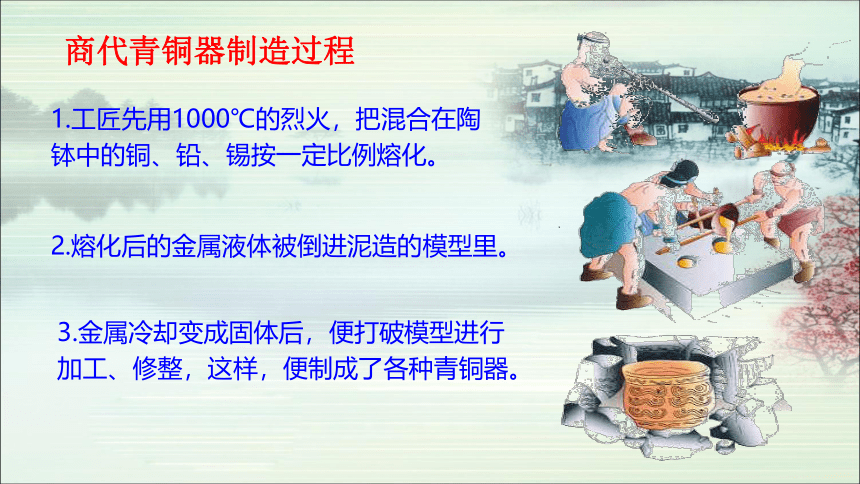 商代青铜器制造过程

1.工匠先用1000℃的烈火，把混合在陶钵中的铜、铅、锡按一定比例熔化。

2.熔化后的金属液体被倒进泥造的模型里。

3.金属冷却变成固体后，便打破模型进行加工、修整，这样，便制成了各种青铜器。